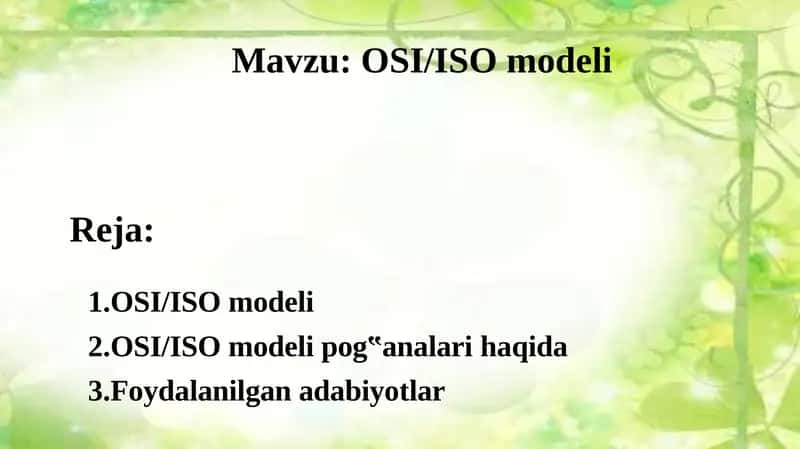 Mavzu: OSI/ISO modeli

Reja:

1.OSI/ISO modeli
2.OSI/ISO modeli pog‟analari haqida
3.Foydalanilgan adabiyotlar